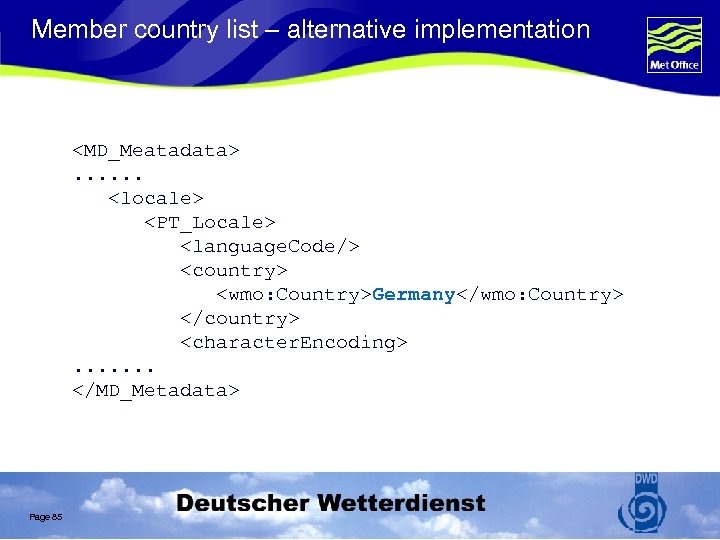 Member country list – alternative implementation

Met Office

<MD_Meatadata>
......
<locale>
<PT_Locale>
<languageCode/>
<country>
<wmo:Country>Germany</wmo:Country>
</country>
<characterEncoding>
.......
</MD_Metadata>

Page 85

Deutscher Wetterdienst

DWD